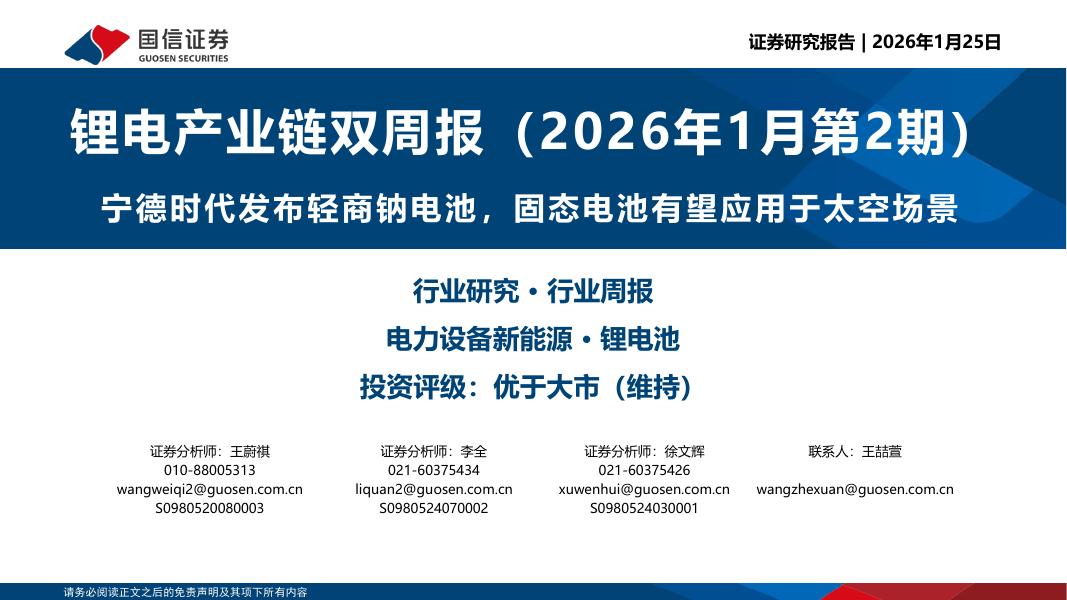 国信证券
GUOSEN SECURITIES

证券研究报告 | 2026年1月25日

锂电产业链双周报（2026年1月第2期）

宁德时代发布轻商钠电池，固态电池有望应用于太空场景

行业研究 · 行业周报

电力设备新能源 · 锂电池

投资评级：优于大市（维持）

证券分析师：王蔚祺
010-88005313
wangweiqi2@guosen.com.cn
S0980520080003

证券分析师：李全
021-60375434
liquan2@guosen.com.cn
S0980524070002

证券分析师：徐文辉
021-60375426
xuwenhui@guosen.com.cn
S0980524030001

联系人：王喆萱
wangzhexuan@guosen.com.cn

请务必阅读正文之后的免责声明及其项下所有内容